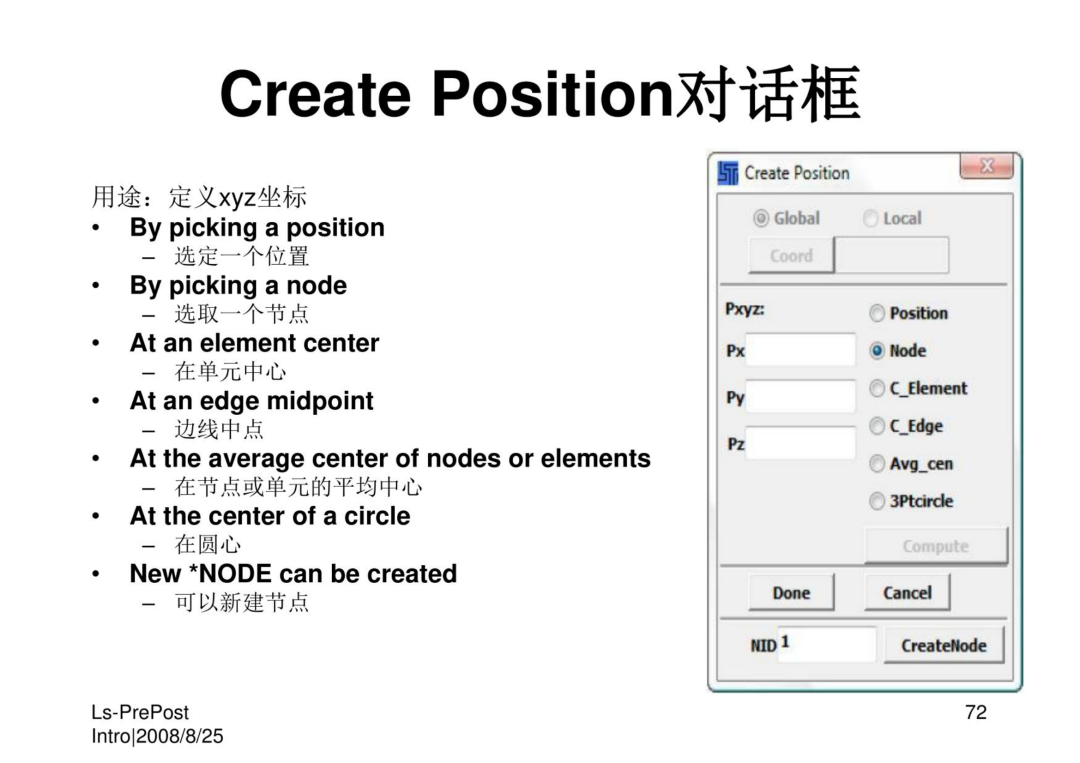 Create Position对话框

用途：定义xyz坐标
• By picking a position
– 选定一个位置
• By picking a node
– 选取一个节点
• At an element center
– 在单元中心
• At an edge midpoint
– 边线中点
• At the average center of nodes or elements
– 在节点或单元的平均中心
• At the center of a circle
– 在圆心
• New *NODE can be created
– 可以新建节点

Create Position
Global
Local
Coord
Pxyz:
Px
Py
Pz
Position
Node
C_Element
C_Edge
Avg_cen
3Ptcircle
Compute
Done
Cancel
NID 1
CreateNode

Ls-PrePost
Intro|2008/8/25

72